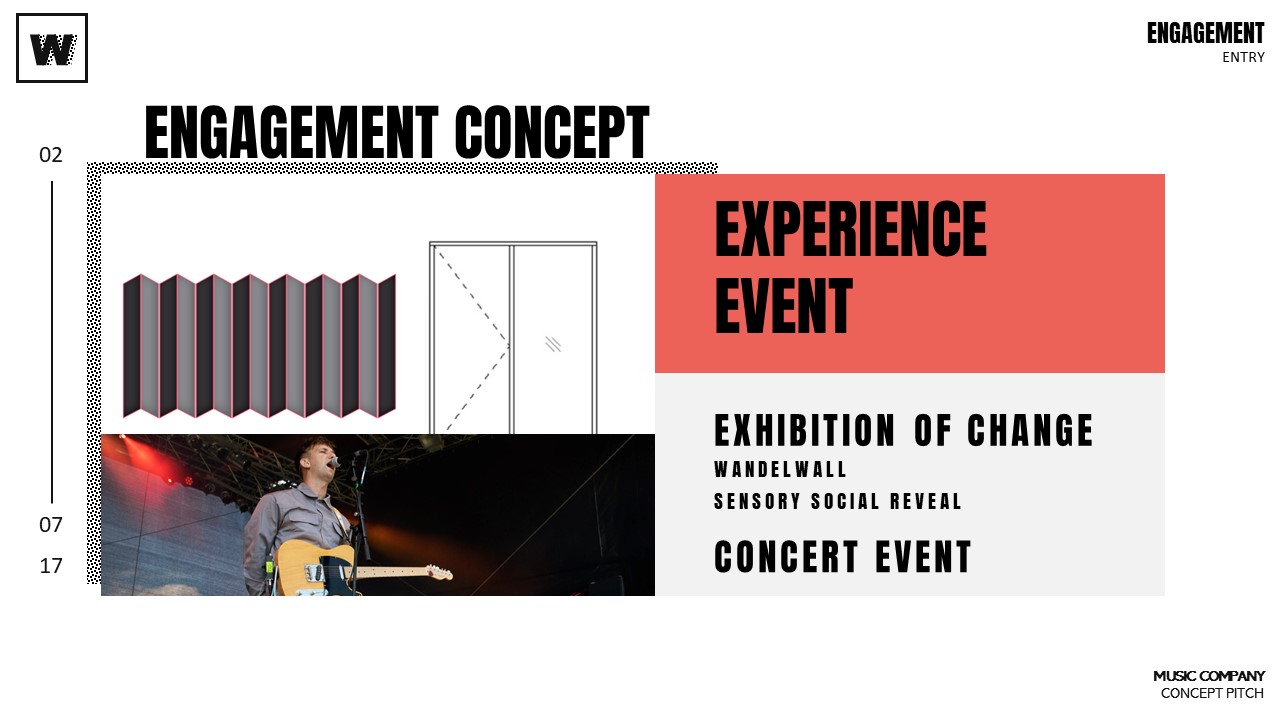 W

ENGAGEMENT
ENTRY

ENGAGEMENT CONCEPT

02

07

17

EXPERIENCE EVENT

EXHIBITION OF CHANGE
WANDELWALL
SENSORY SOCIAL REVEAL

CONCERT EVENT

MUSIC COMPANY
CONCEPT PITCH